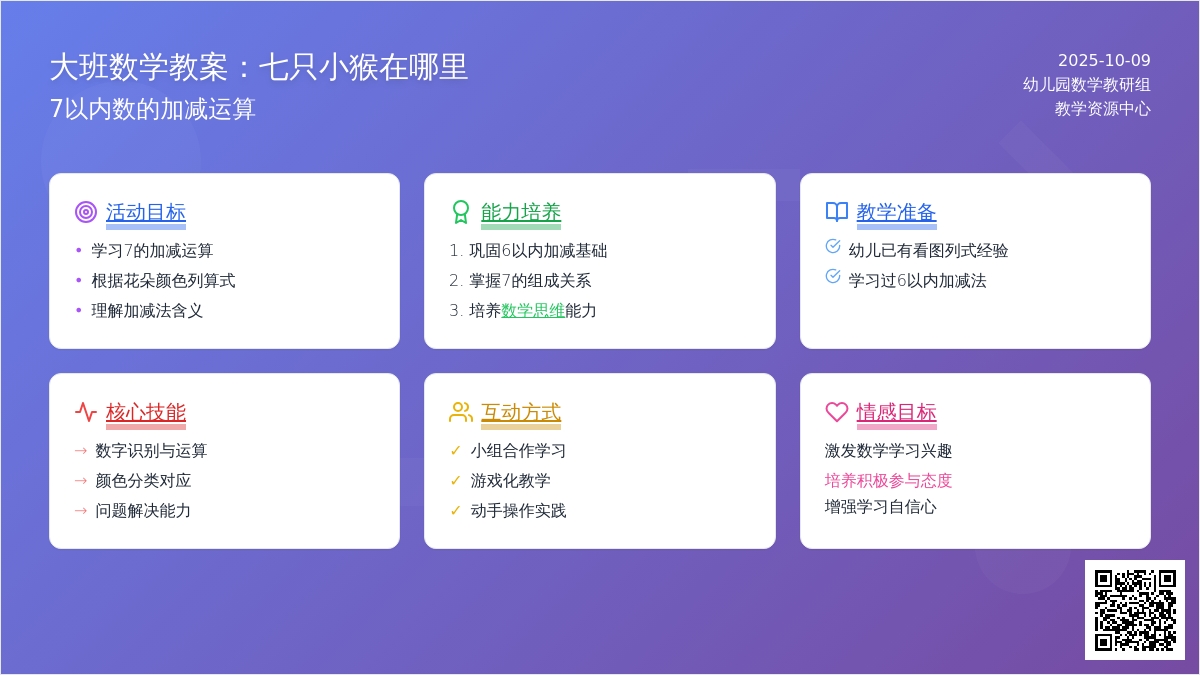 大班数学教案：七只小猴在哪里

7以内数的加减运算

2025-10-09
幼儿园数学教研组
教学资源中心

活动目标

• 学习7的加减运算
• 根据花朵颜色列算式
• 理解加减法含义

能力培养

1. 巩固6以内加减基础
2. 掌握7的组成关系
3. 培养数学思维能力

教学准备

幼儿已有看图列式经验
学习过6以内加减法

核心技能

→ 数字识别与运算
→ 颜色分类对应
→ 问题解决能力

互动方式

✓ 小组合作学习
✓ 游戏化教学
✓ 动手操作实践

情感目标

激发数学学习兴趣

培养积极参与态度

增强学习自信心